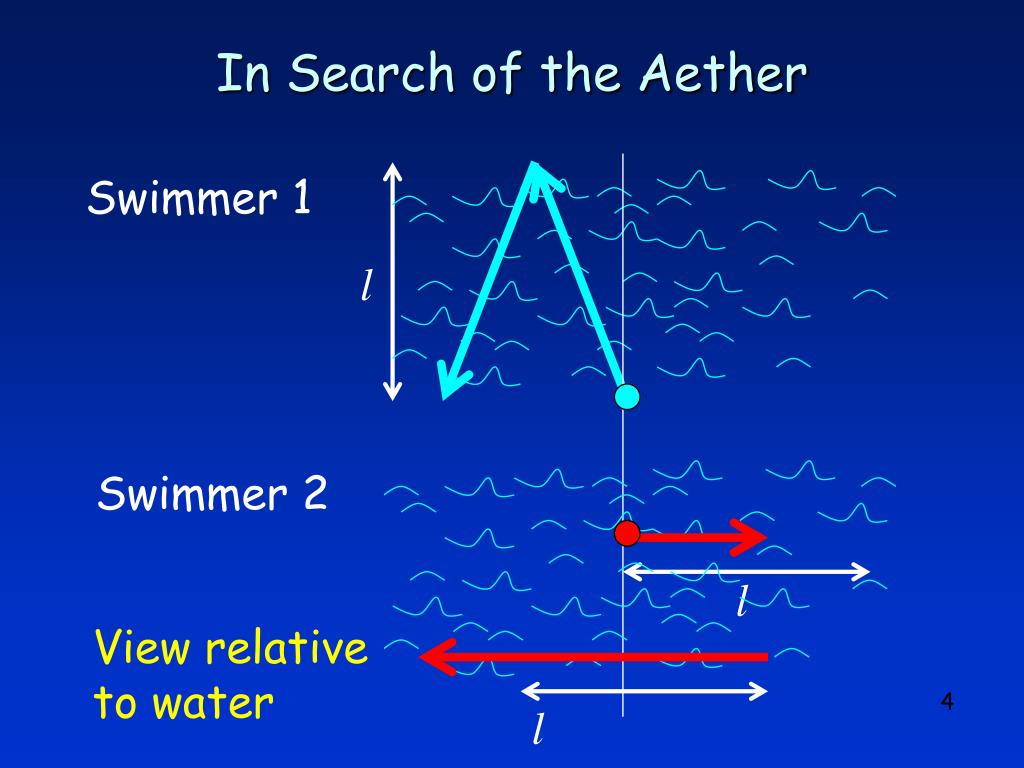 In Search of the Aether

Swimmer 1

$l$

Swimmer 2

$l$

View relative to water

$l$

4